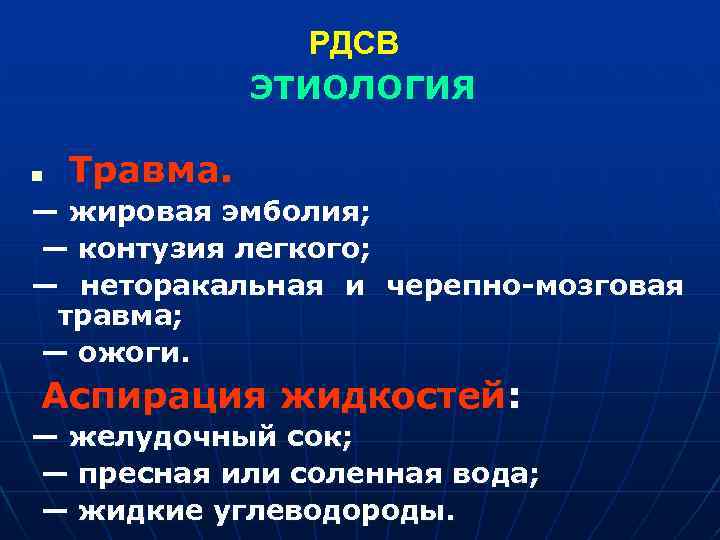 РДСВ
ЭТИОЛОГИЯ

▪ Травма.
— жировая эмболия;
— контузия легкого;
— неторакальная и черепно-мозговая травма;
— ожоги.
Аспирация жидкостей:
— желудочный сок;
— пресная или соленная вода;
— жидкие углеводороды.